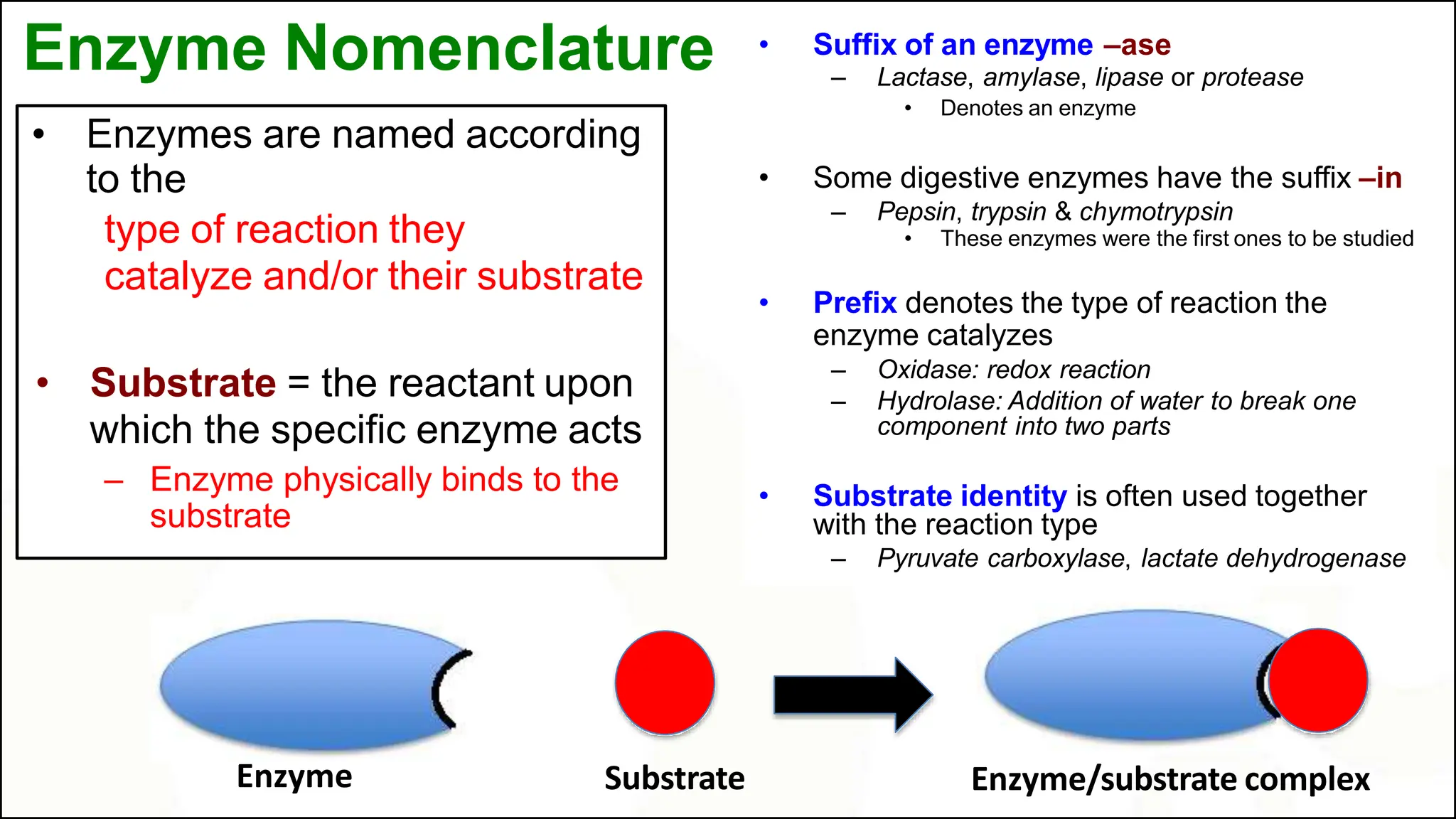 Enzyme Nomenclature

• Enzymes are named according to the type of reaction they catalyze and/or their substrate

• Substrate = the reactant upon which the specific enzyme acts
– Enzyme physically binds to the substrate

• Suffix of an enzyme –ase
– Lactase, amylase, lipase or protease
• Denotes an enzyme

• Some digestive enzymes have the suffix –in
– Pepsin, trypsin & chymotrypsin
• These enzymes were the first ones to be studied

• Prefix denotes the type of reaction the enzyme catalyzes
– Oxidase: redox reaction
– Hydrolase: Addition of water to break one component into two parts

• Substrate identity is often used together with the reaction type
– Pyruvate carboxylase, lactate dehydrogenase

Enzyme

Substrate

Enzyme/substrate complex